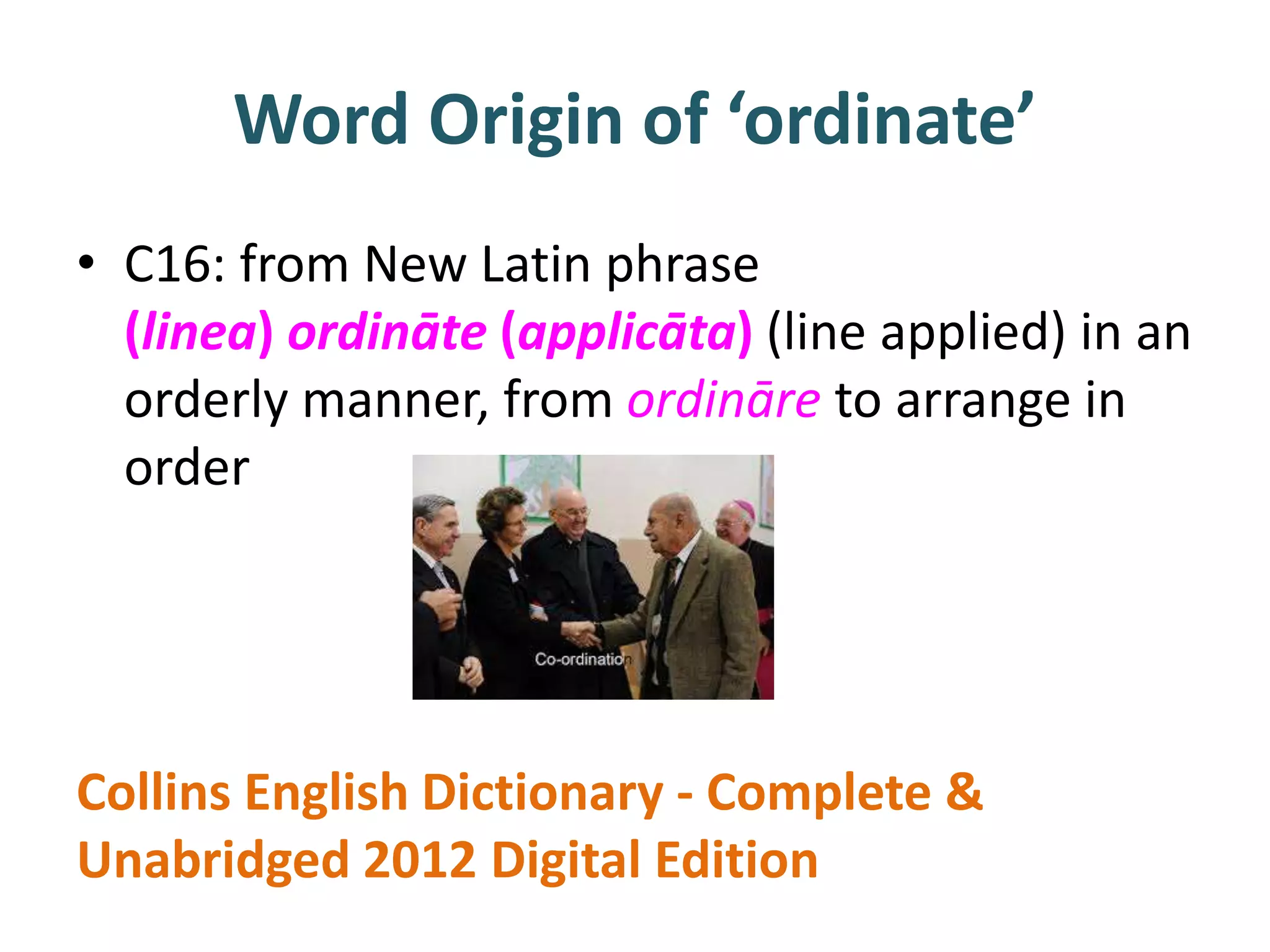 Word Origin of ‘ordinate’

• C16: from New Latin phrase (linea) ordināte (applicāta) (line applied) in an orderly manner, from ordināre to arrange in order

Co-ordination

Collins English Dictionary - Complete & Unabridged 2012 Digital Edition